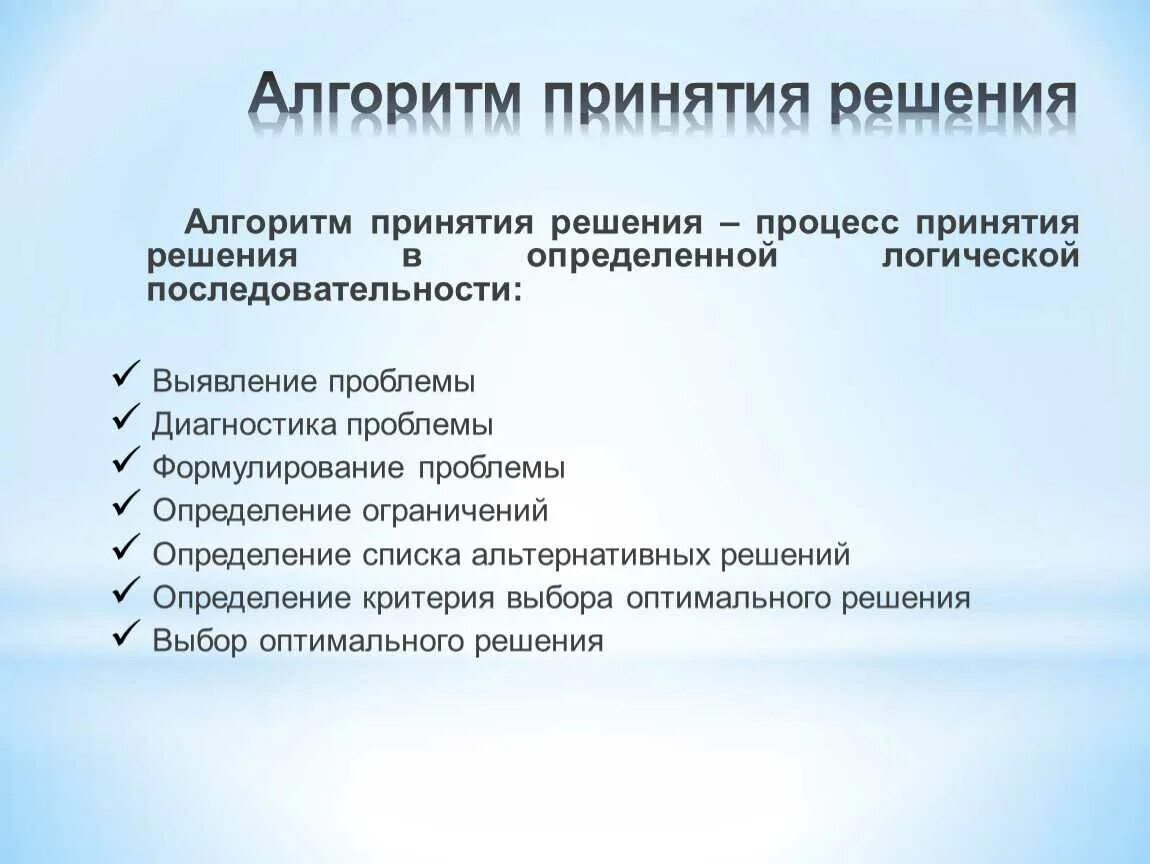 Алгоритм принятия решения

Алгоритм принятия решения – процесс принятия решения в определенной логической последовательности:

✓ Выявление проблемы
✓ Диагностика проблемы
✓ Формулирование проблемы
✓ Определение ограничений
✓ Определение списка альтернативных решений
✓ Определение критерия выбора оптимального решения
✓ Выбор оптимального решения